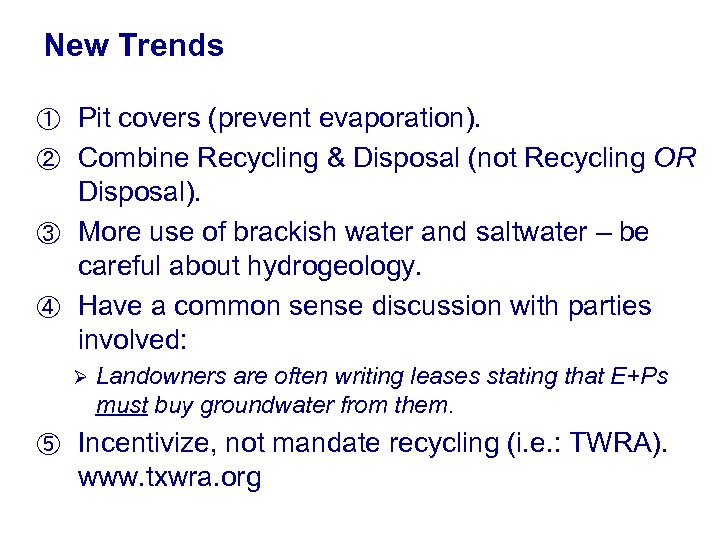 New Trends

① Pit covers (prevent evaporation).

② Combine Recycling & Disposal (not Recycling OR Disposal).

③ More use of brackish water and saltwater – be careful about hydrogeology.

④ Have a common sense discussion with parties involved:

➢ Landowners are often writing leases stating that E+Ps must buy groundwater from them.

⑤ Incentivize, not mandate recycling (i.e.: TWRA). www.txwra.org